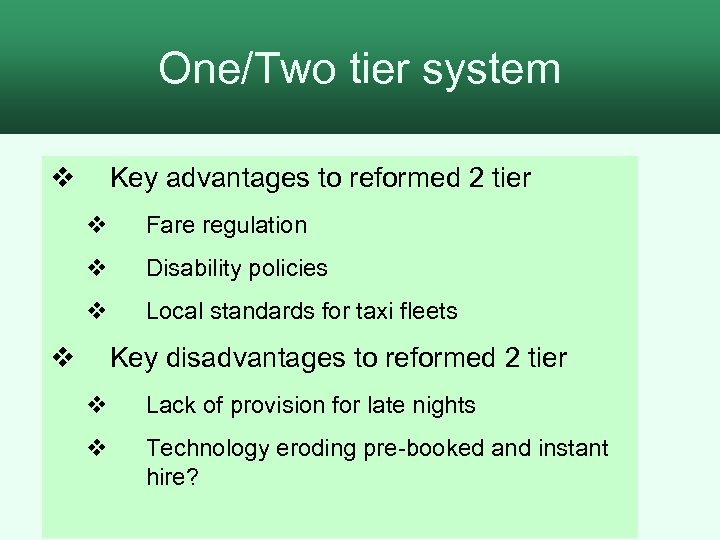 One/Two tier system

❖ Key advantages to reformed 2 tier

❖ Fare regulation

❖ Disability policies

❖ Local standards for taxi fleets

❖ Key disadvantages to reformed 2 tier

❖ Lack of provision for late nights

❖ Technology eroding pre-booked and instant hire?